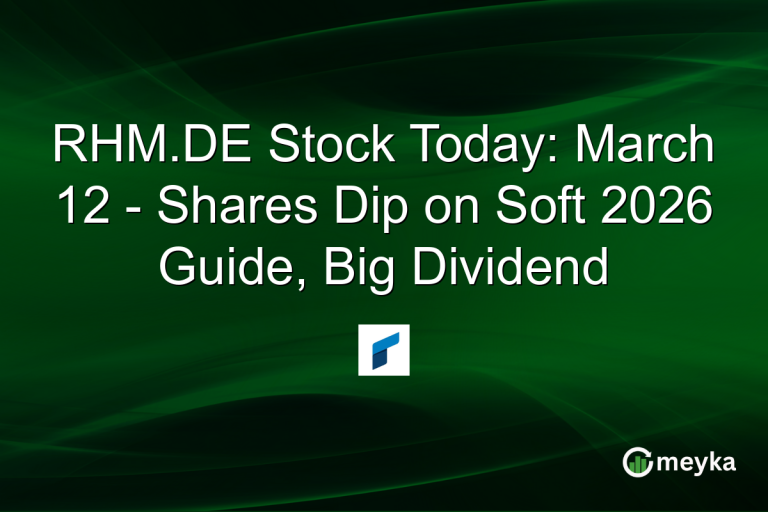 RHM.DE Stock Today: March 12 - Shares Dip on Soft 2026 Guide, Big Dividend

meyka